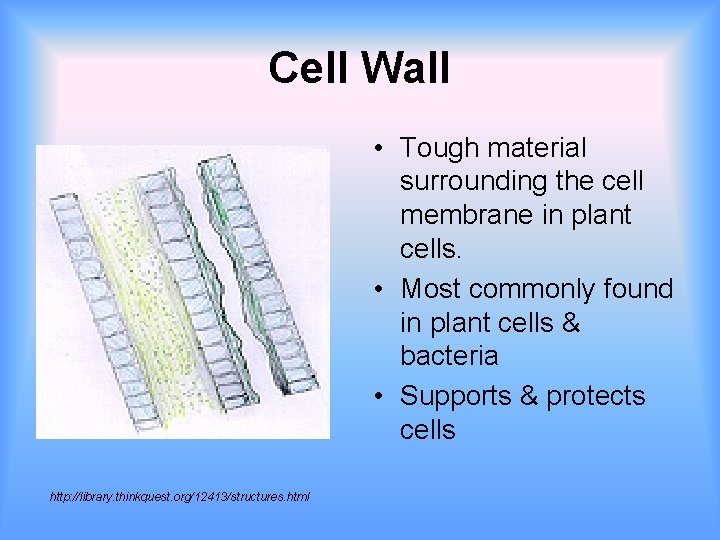 Cell Wall

• Tough material surrounding the cell membrane in plant cells.
• Most commonly found in plant cells & bacteria
• Supports & protects cells

http://library.thinkquest.org/12413/structures.html